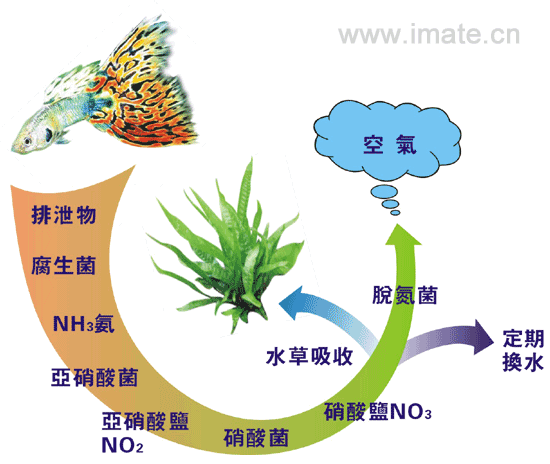 www.imate.cn

空氣

排泄物

腐生菌

$NH_3$氨

亞硝酸菌

亞硝酸鹽 $NO_2$

硝酸菌

硝酸鹽$NO_3$

水草吸收

脫氮菌

定期換水